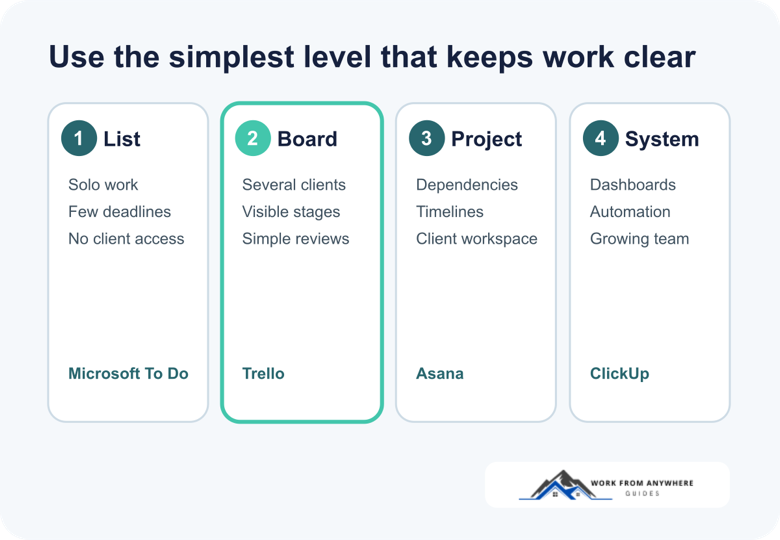 Use the simplest level that keeps work clear

1 List

Solo work
Few deadlines
No client access

Microsoft To Do

2 Board

Several clients
Visible stages
Simple reviews

Trello

3 Project

Dependencies
Timelines
Client workspace

Asana

4 System

Dashboards
Automation
Growing team

ClickUp

WORK FROM ANYWHERE
GUIDES